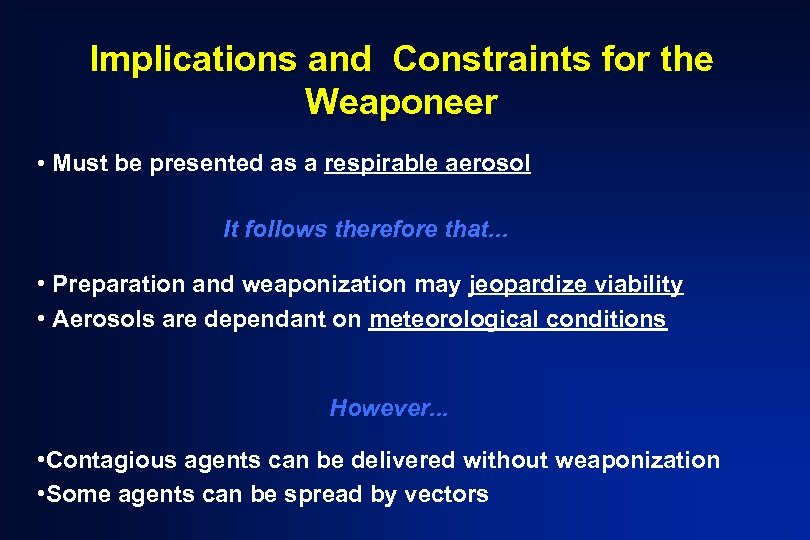 Implications and  Constraints for the Weaponeer

• Must be presented as a respirable aerosol

It follows therefore that...

• Preparation and weaponization may jeopardize viability
• Aerosols are dependant on meteorological conditions

However...

•Contagious agents can be delivered without weaponization
•Some agents can be spread by vectors